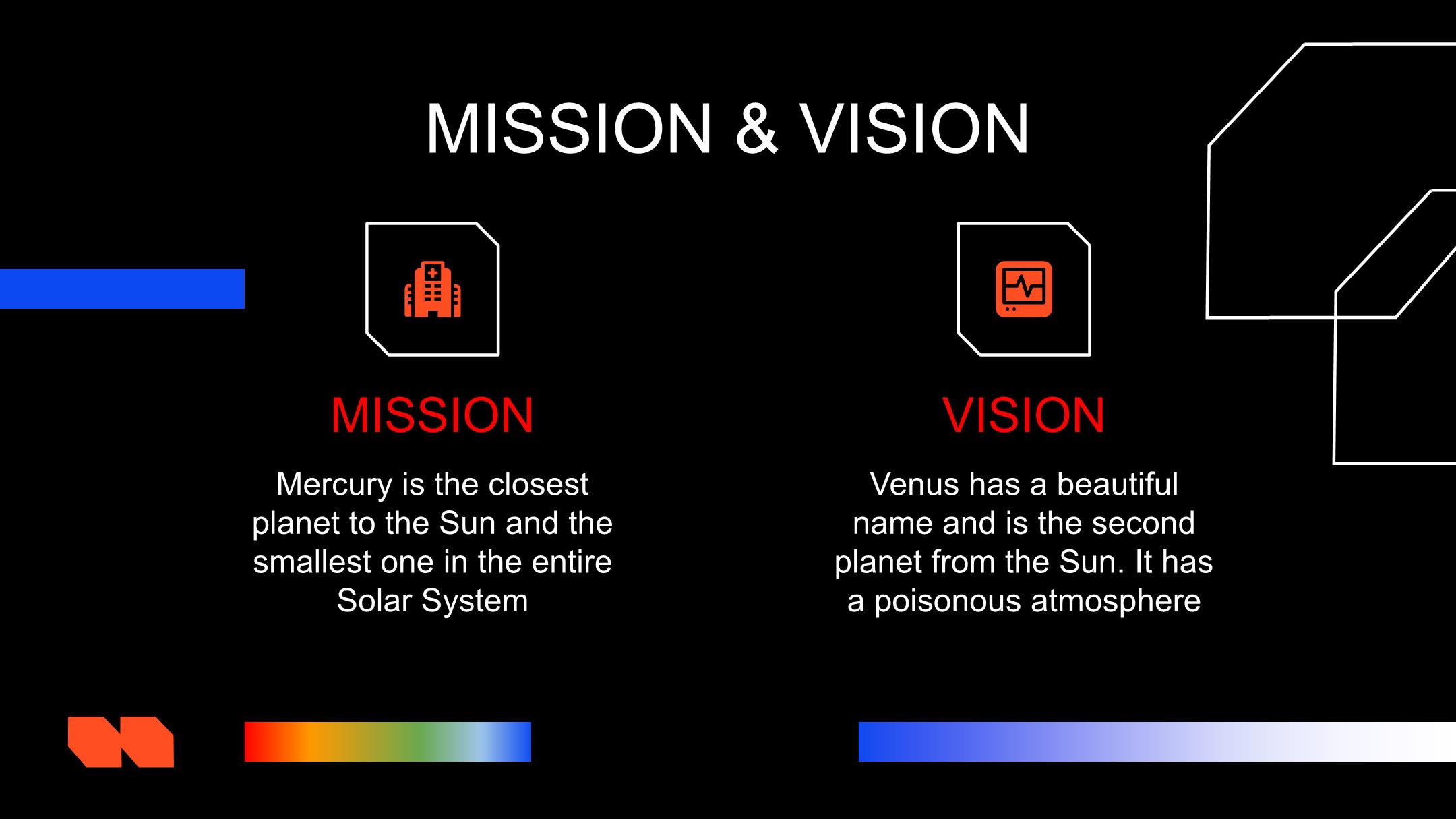 MISSION & VISION

MISSION

Mercury is the closest planet to the Sun and the smallest one in the entire Solar System

VISION

Venus has a beautiful name and is the second planet from the Sun. It has a poisonous atmosphere